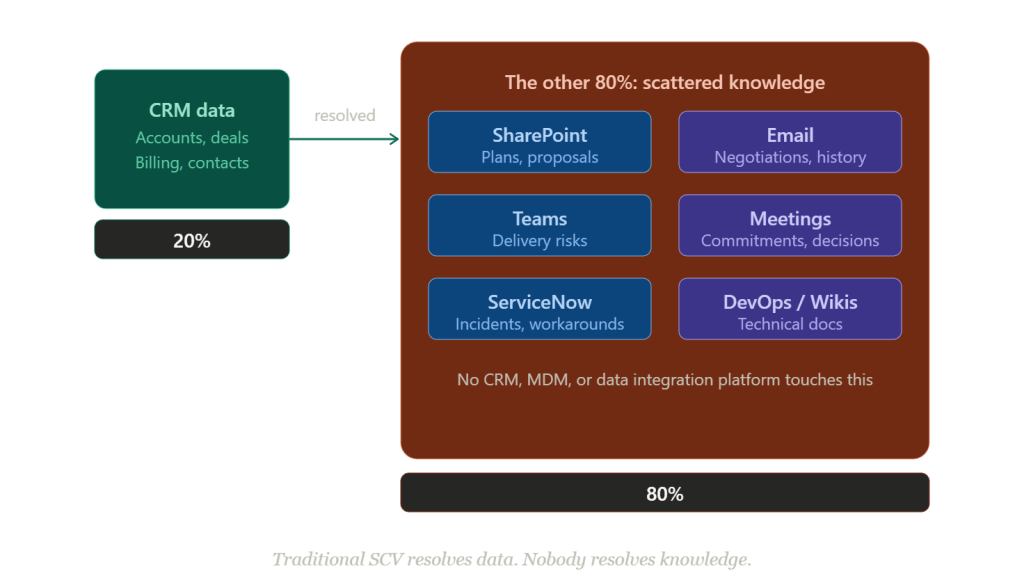 CRM data
Accounts, deals
Billing, contacts

20%

resolved

The other 80%: scattered knowledge

SharePoint
Plans, proposals

Email
Negotiations, history

Teams
Delivery risks

Meetings
Commitments, decisions

ServiceNow
Incidents, workarounds

DevOps / Wikis
Technical docs

No CRM, MDM, or data integration platform touches this

80%

Traditional SCV resolves data. Nobody resolves knowledge.